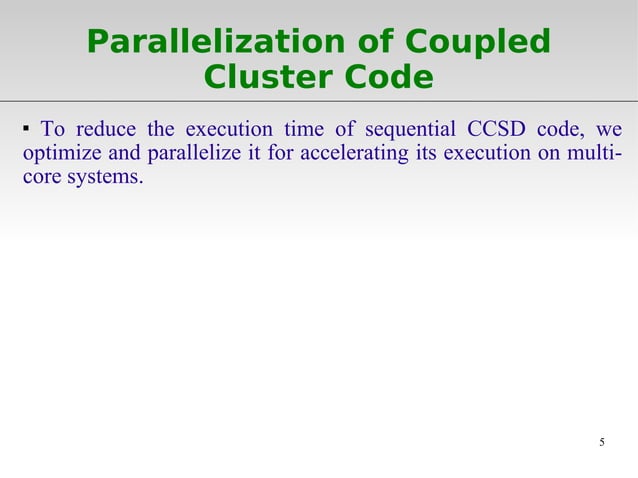 Parallelization of Coupled Cluster Code

▪ To reduce the execution time of sequential CCSD code, we optimize and parallelize it for accelerating its execution on multi-core systems.

5